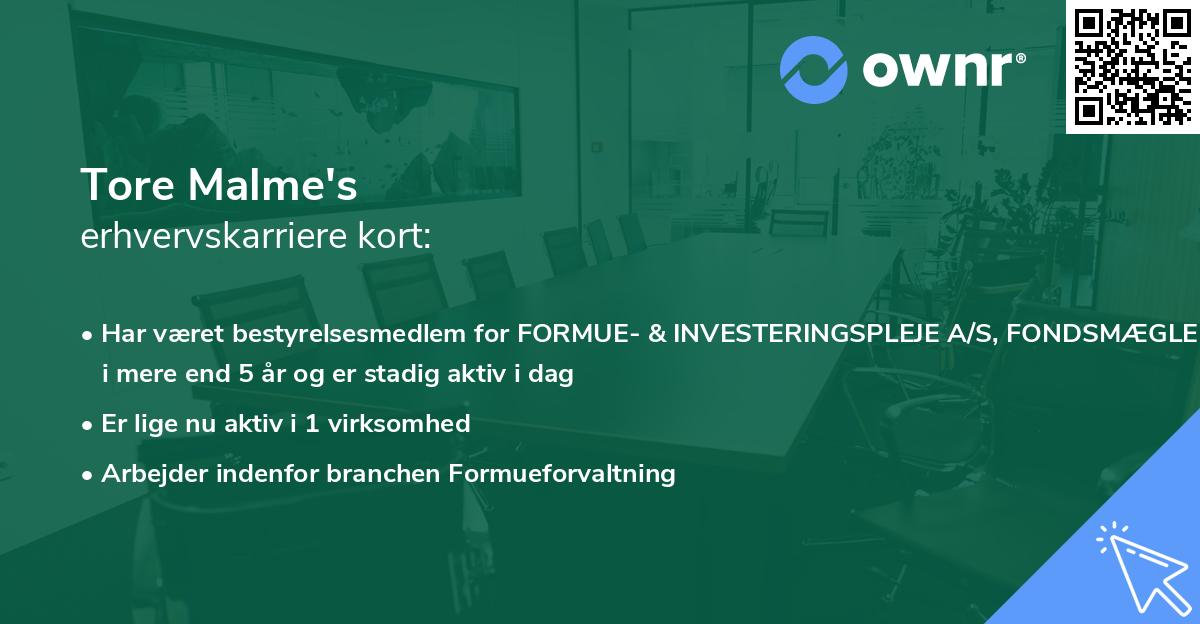 ownr®

Tore Malme's
erhvervskarriere kort:

• Har været bestyrelsesmedlem for FORMUE- & INVESTERINGSPLEJE A/S, FONDSMÆGLE i mere end 5 år og er stadig aktiv i dag

• Er lige nu aktiv i 1 virksomhed

• Arbejder indenfor branchen Formueforvaltning